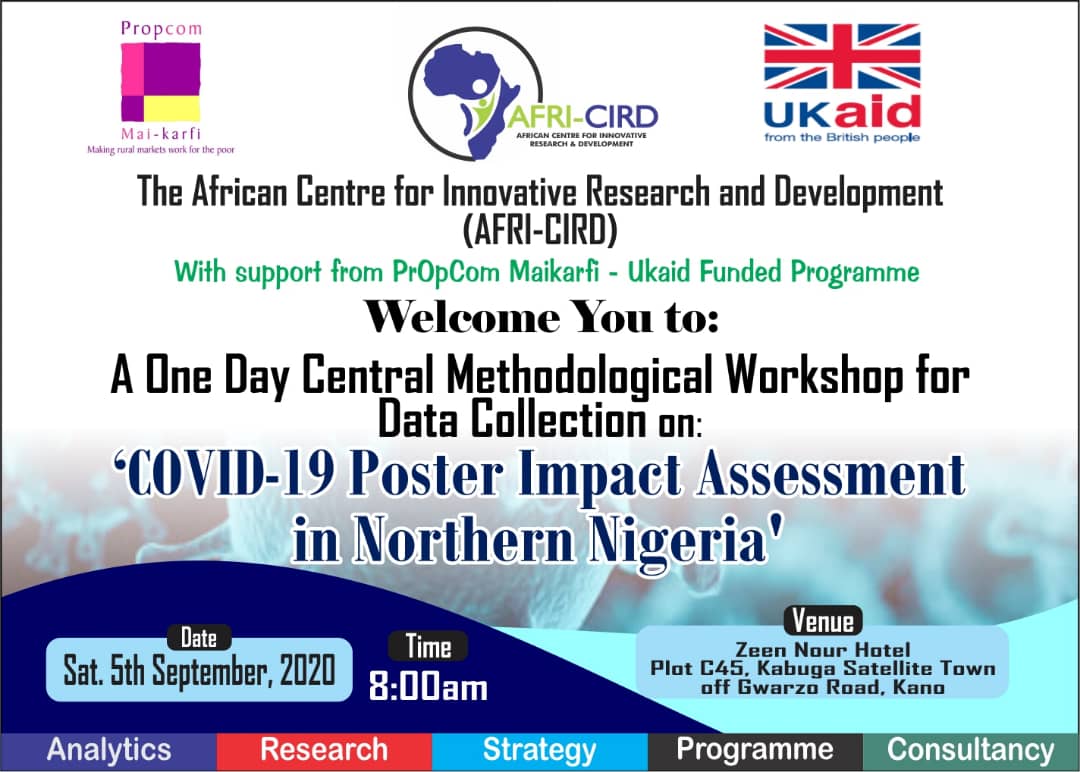 Propcom
Mai-karfi
Making rural markets work for the poor

AFRI-CIRD
AFRICAN CENTRE FOR INNOVATIVE RESEARCH & DEVELOPMENT

UKaid
from the British people

The African Centre for Innovative Research and Development (AFRI-CIRD)

With support from PrOpCom Maikarfi - Ukaid Funded Programme

Welcome You to:

A One Day Central Methodological Workshop for Data Collection on:

'COVID-19 Poster Impact Assessment in Northern Nigeria'

Date
Sat. 5th September, 2020

Time
8:00am

Venue
Zeen Nour Hotel
Plot C45, Kabuga Satellite Town
off Gwarzo Road, Kano

Analytics Research Strategy Programme Consultancy